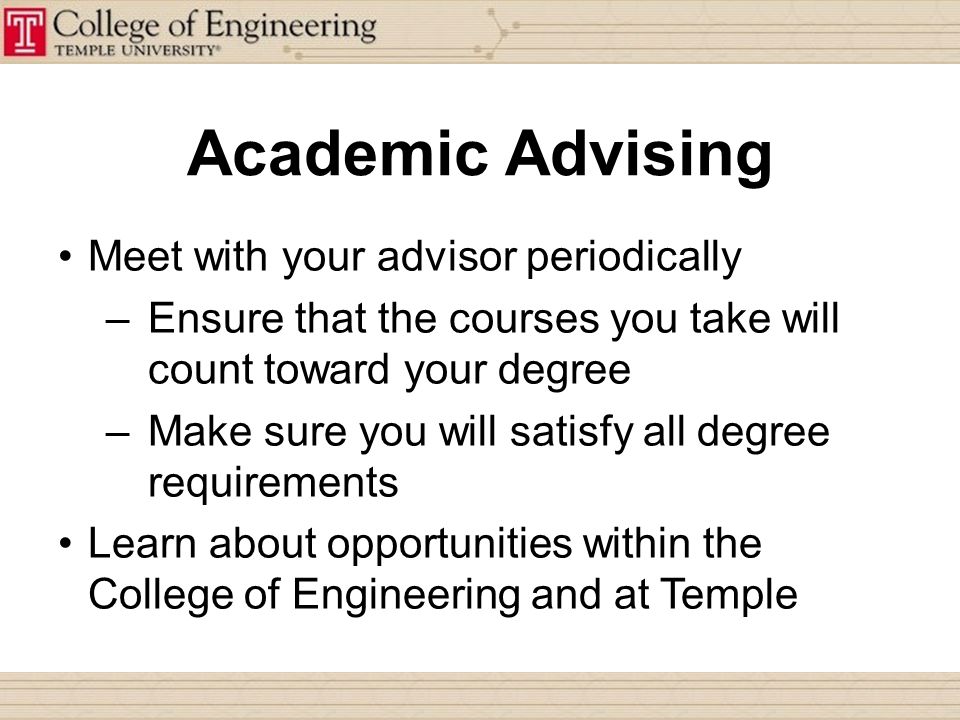 T College of Engineering
TEMPLE UNIVERSITY®

Academic Advising

• Meet with your advisor periodically
– Ensure that the courses you take will count toward your degree
– Make sure you will satisfy all degree requirements
• Learn about opportunities within the College of Engineering and at Temple